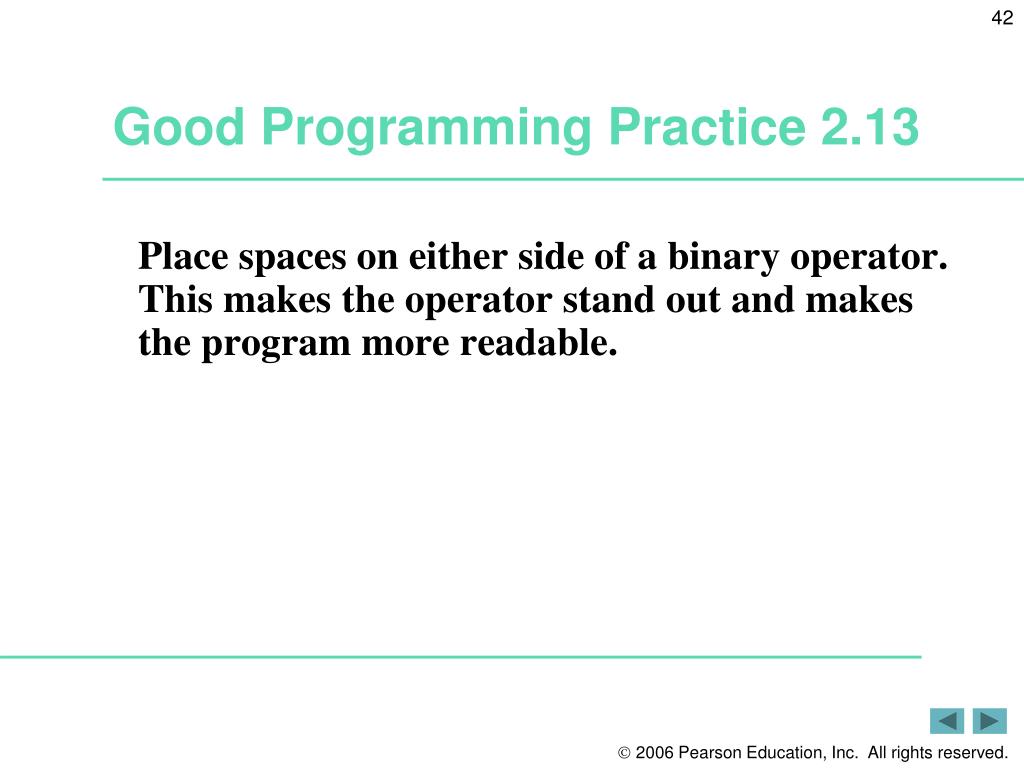 42

Good Programming Practice 2.13

Place spaces on either side of a binary operator. This makes the operator stand out and makes the program more readable.

© 2006 Pearson Education, Inc. All rights reserved.